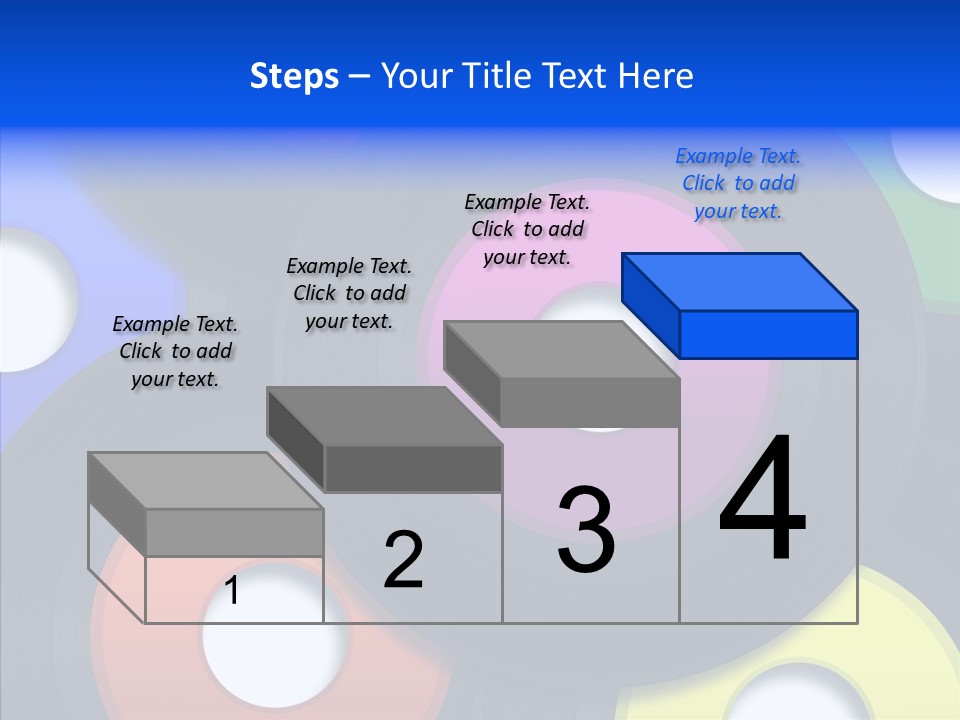 Steps – Your Title Text Here

Example Text. Click to add your text.

Example Text. Click to add your text.

Example Text. Click to add your text.

Example Text. Click to add your text.

1

2

3

4